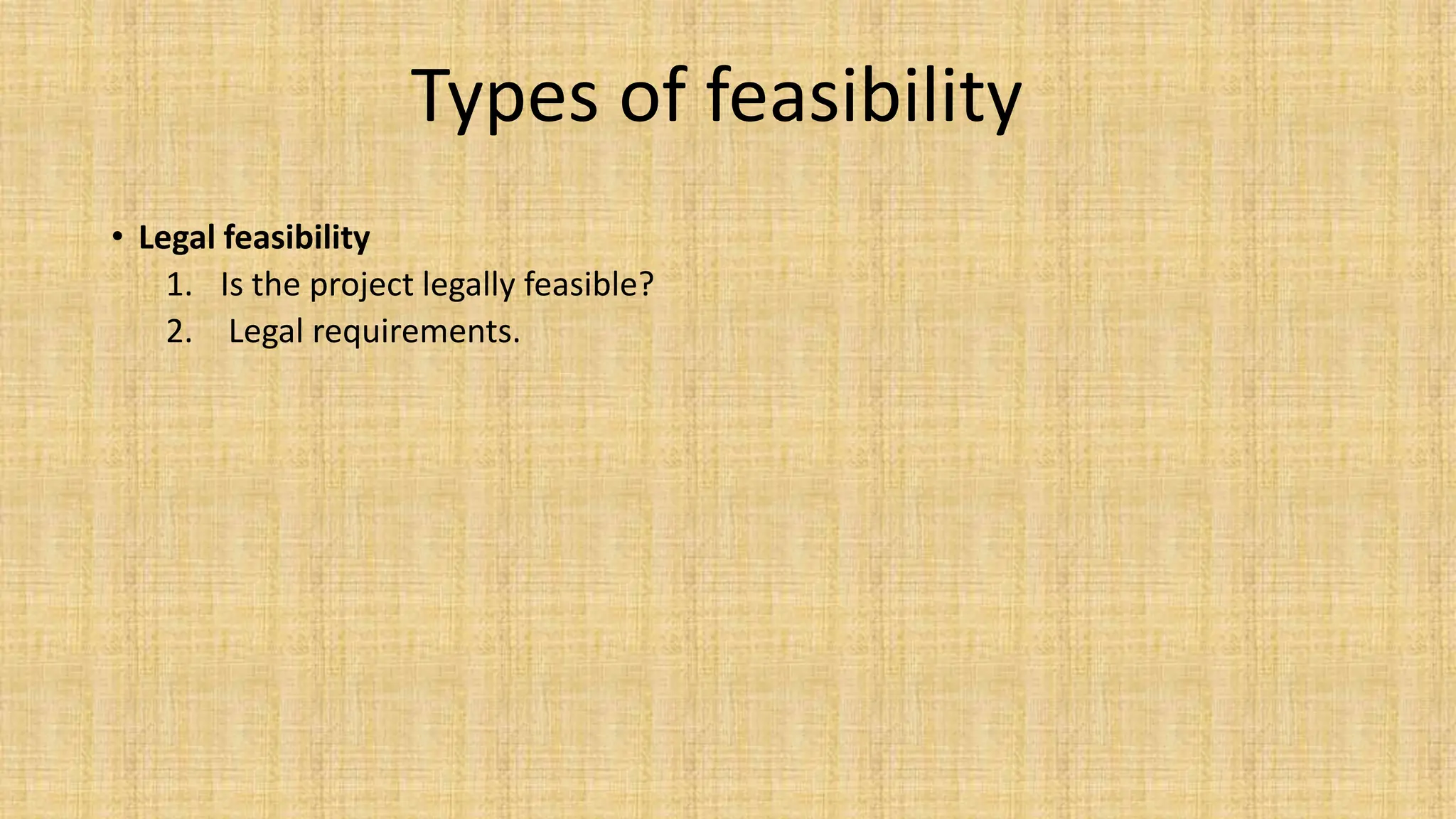 Types of feasibility

• Legal feasibility
1. Is the project legally feasible?
2. Legal requirements.